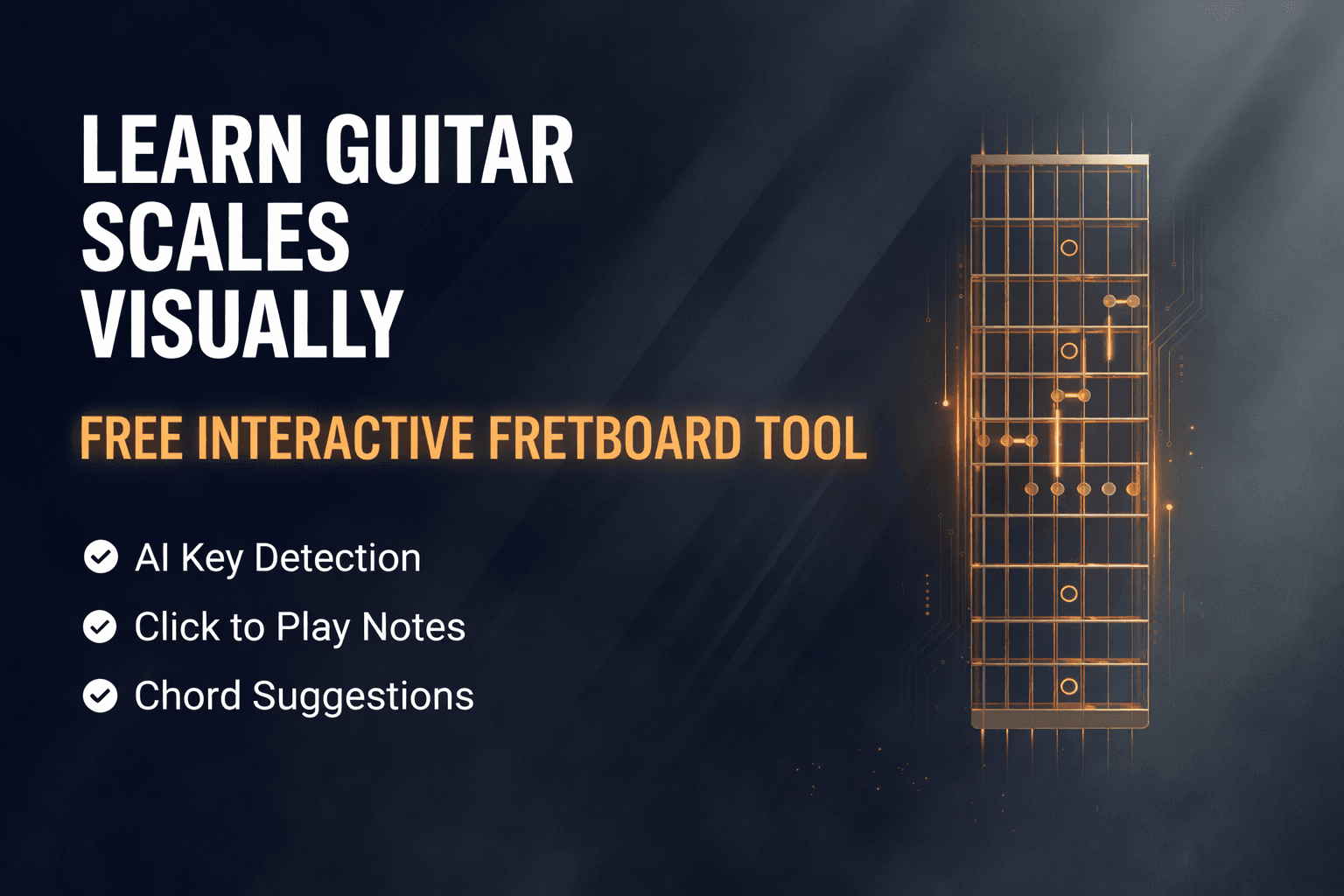 LEARN GUITAR SCALES VISUALLY

FREE INTERACTIVE FRETBOARD TOOL

AI Key Detection

Click to Play Notes

Chord Suggestions